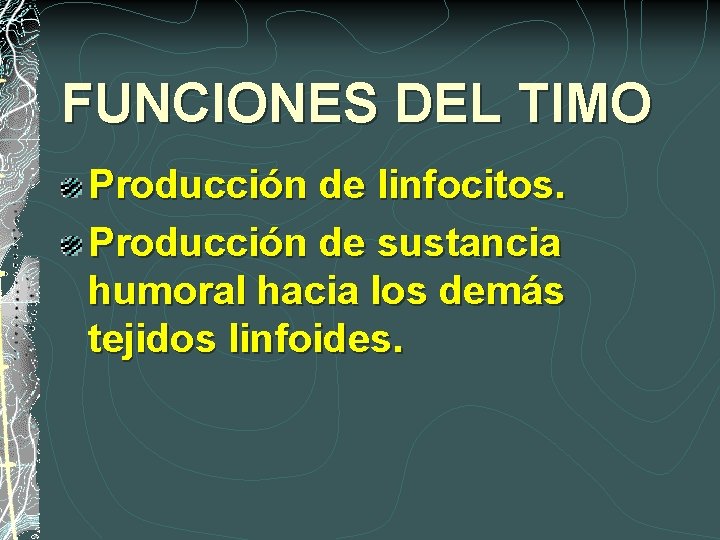 FUNCIONES DEL TIMO

Producción de linfocitos.

Producción de sustancia humoral hacia los demás tejidos linfoides.